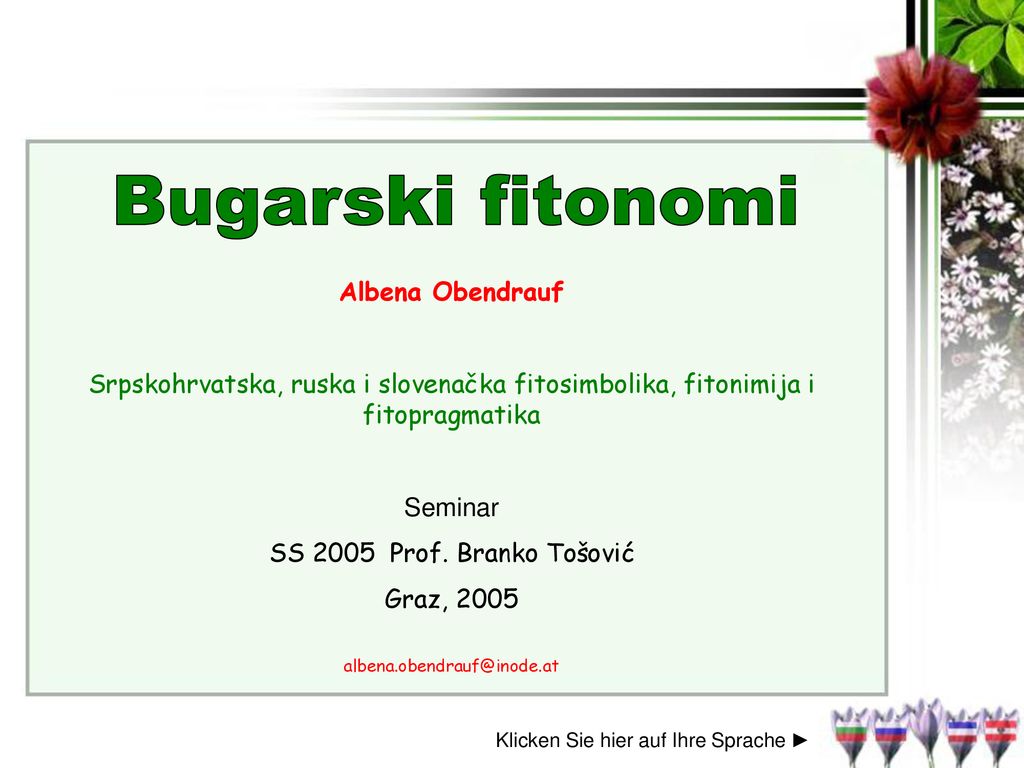 Bugarski fitonomi

Albena Obendrauf

Srpskohrvatska, ruska i slovenačka fitosimbolika, fitonimija i fitopragmatika

Seminar

SS 2005 Prof. Branko Tošović

Graz, 2005

albena.obendrauf@inode.at

Klicken Sie hier auf Ihre Sprache ►